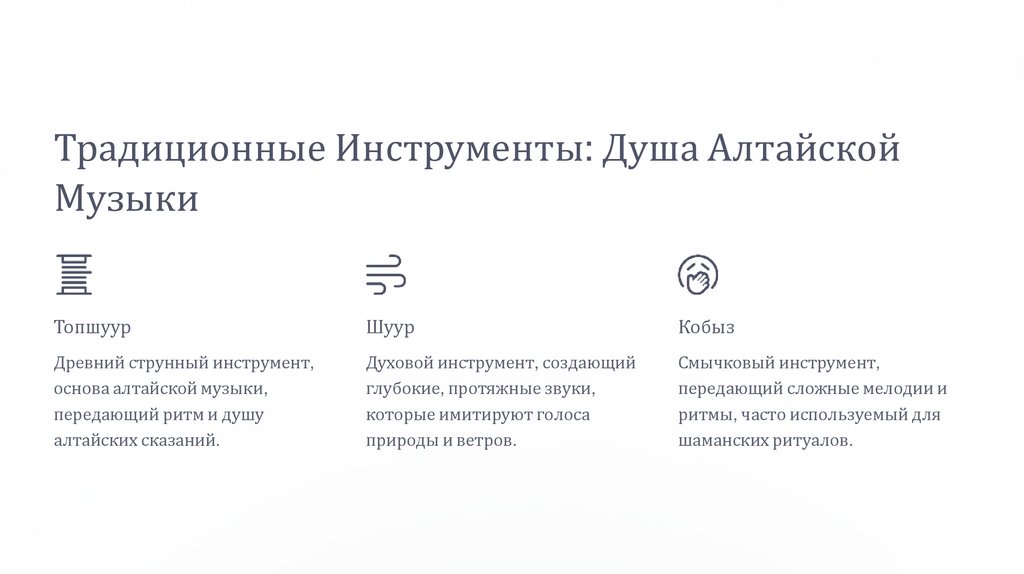 Традиционные Инструменты: Душа Алтайской Музыки

Топшуур

Древний струнный инструмент, основа алтайской музыки, передающий ритм и душу алтайских сказаний.

Шуур

Духовой инструмент, создающий глубокие, протяжные звуки, которые имитируют голоса природы и ветров.

Кобыз

Смычковый инструмент, передающий сложные мелодии и ритмы, часто используемый для шаманских ритуалов.